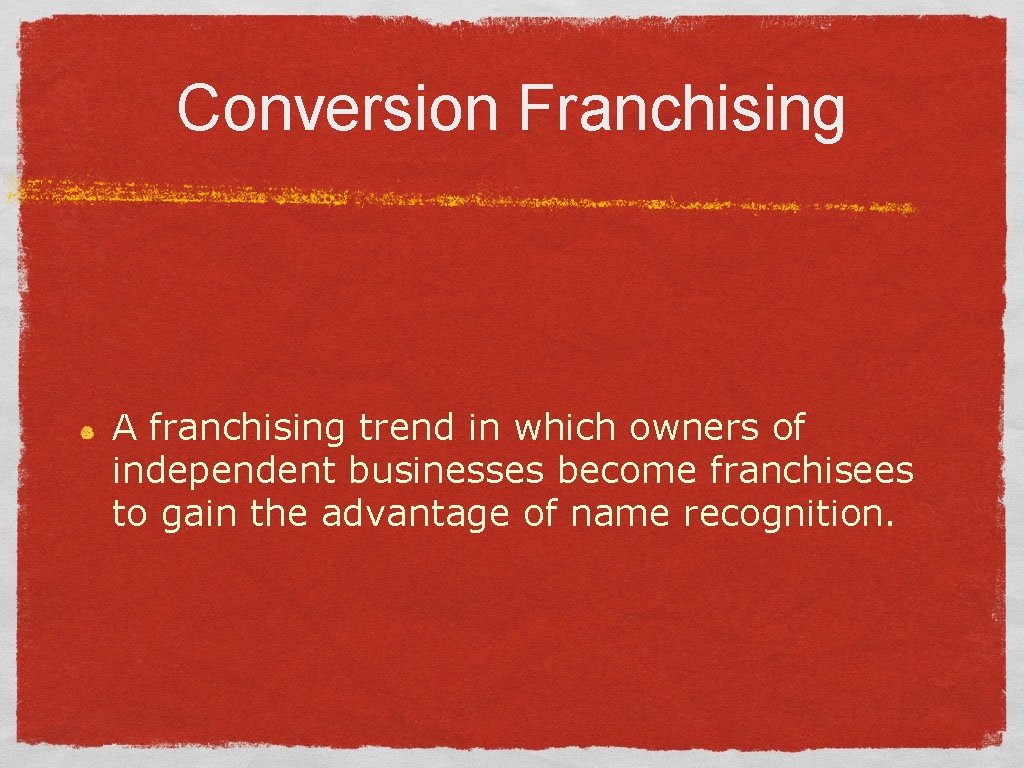 Conversion Franchising

A franchising trend in which owners of independent businesses become franchisees to gain the advantage of name recognition.